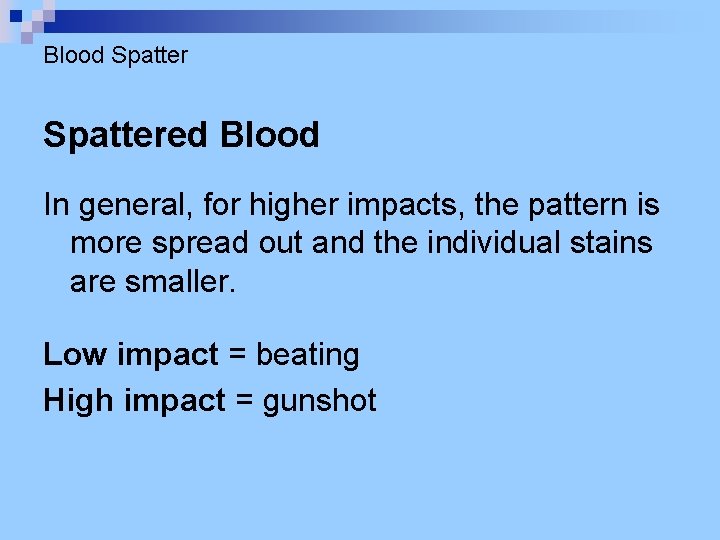 Blood Spatter

Spattered Blood

In general, for higher impacts, the pattern is more spread out and the individual stains are smaller.

Low impact = beating

High impact = gunshot